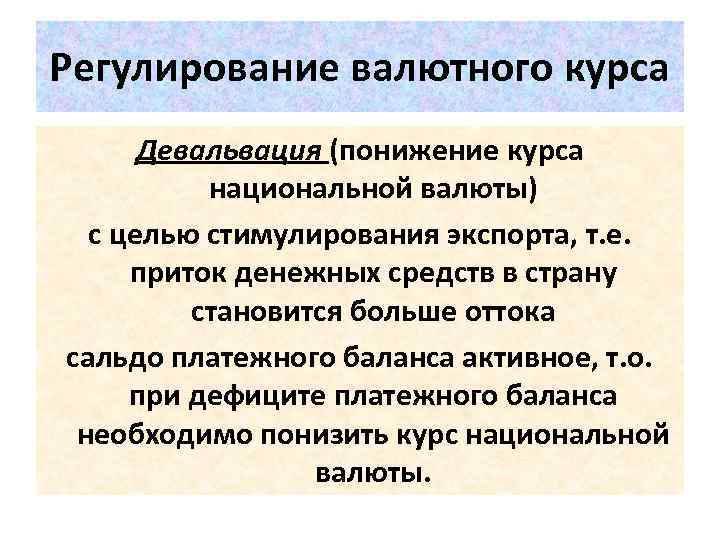 Регулирование валютного курса

Девальвация (понижение курса национальной валюты)

с целью стимулирования экспорта, т.е. приток денежных средств в страну становится больше оттока

сальдо платежного баланса активное, т.о. при дефиците платежного баланса необходимо понизить курс национальной валюты.